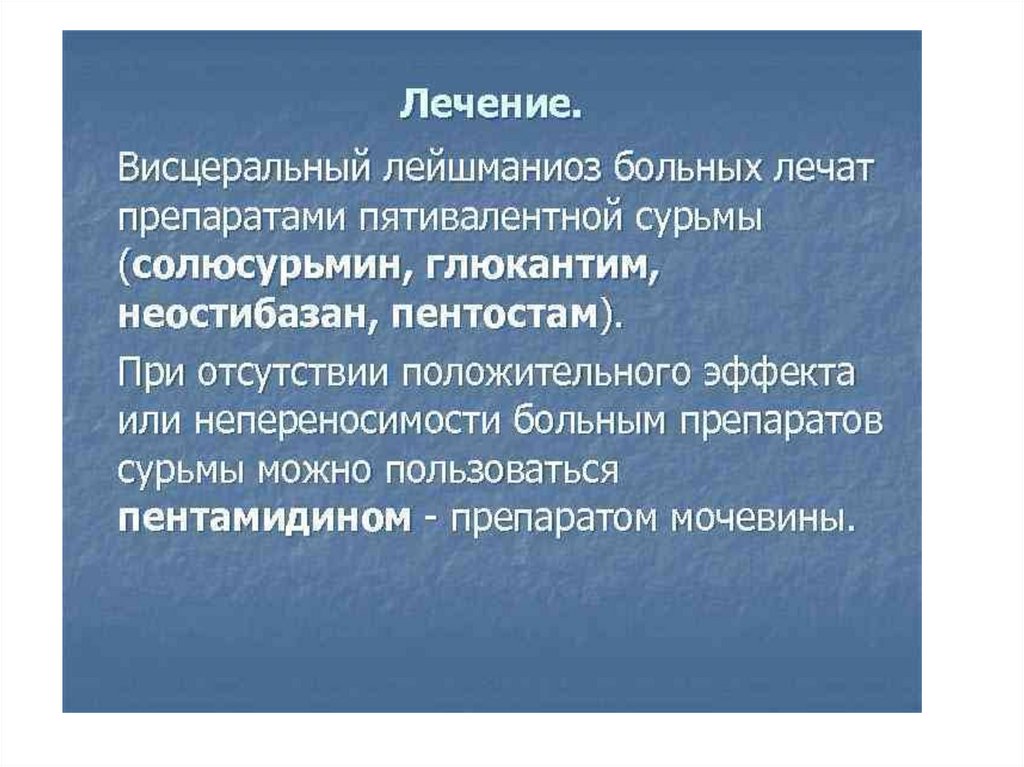 Лечение.

Висцеральный лейшманиоз больных лечат препаратами пятивалентной сурьмы (солюсурьмин, глюкантим, неостибазан, пентостам).

При отсутствии положительного эффекта или непереносимости больным препаратов сурьмы можно пользоваться пентамидином - препаратом мочевины.